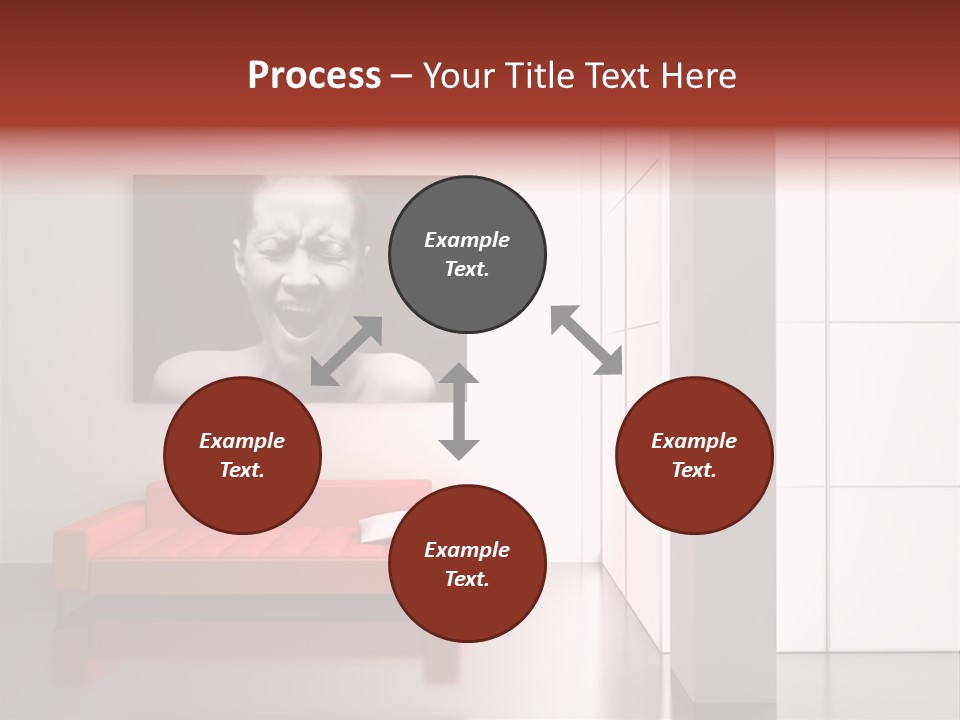 Process – Your Title Text Here

Example Text.

Example Text.

Example Text.

Example Text.